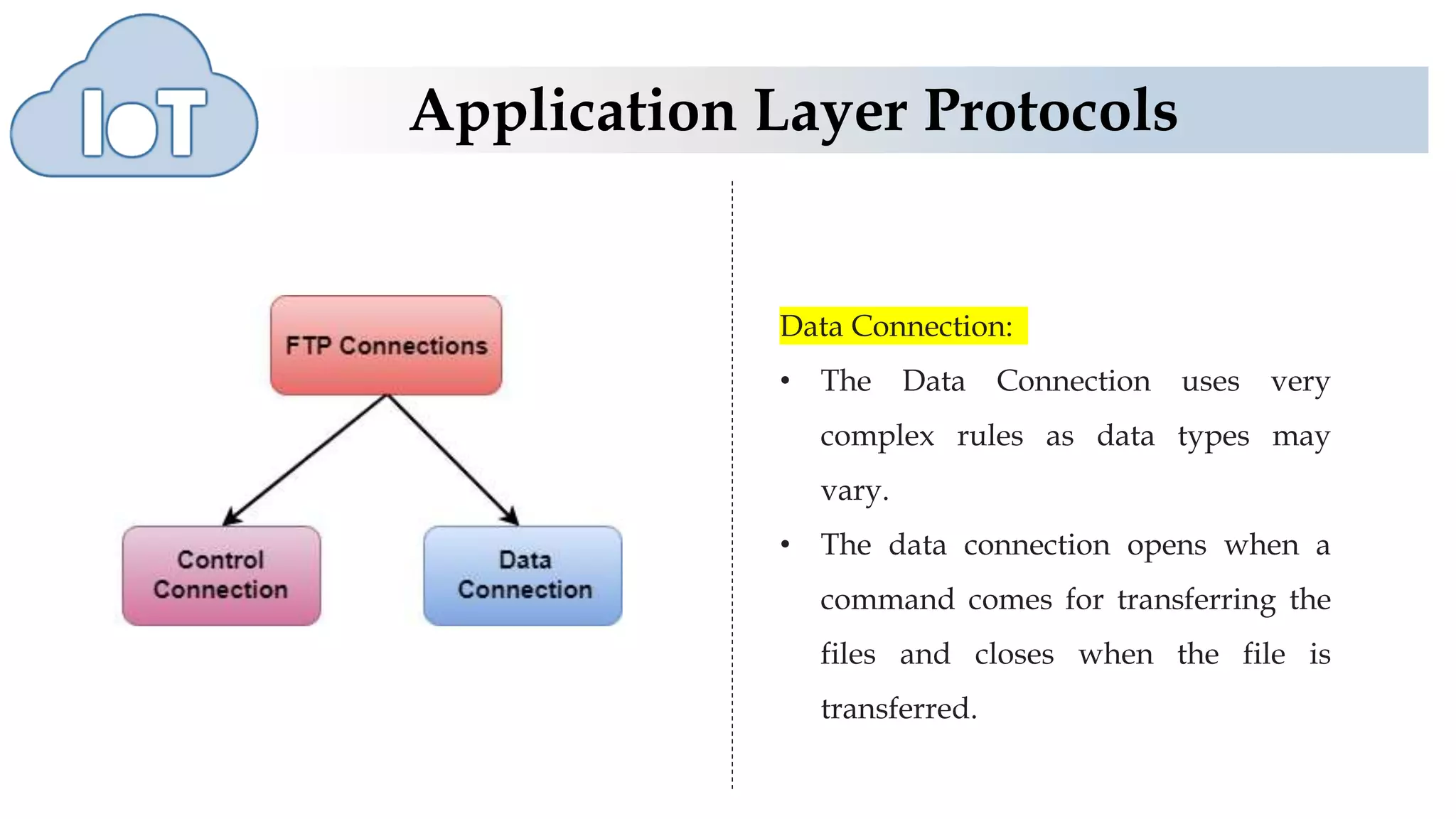 IoT

Application Layer Protocols

FTP Connections

Control Connection

Data Connection

Data Connection:

• The Data Connection uses very complex rules as data types may vary.

• The data connection opens when a command comes for transferring the files and closes when the file is transferred.